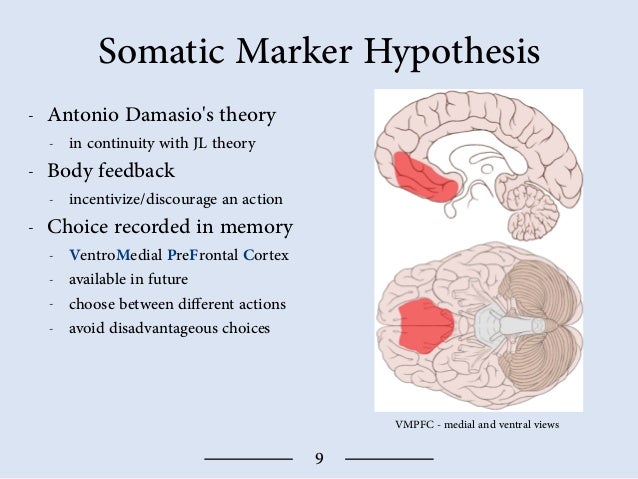 Somatic Marker Hypothesis

- Antonio Damasio's theory
  - in continuity with JL theory
- Body feedback
  - incentivize/discourage an action
- Choice recorded in memory
  - VentroMedial PreFrontal Cortex
  - available in future
  - choose between different actions
  - avoid disadvantageous choices

VMPFC - medial and ventral views

9